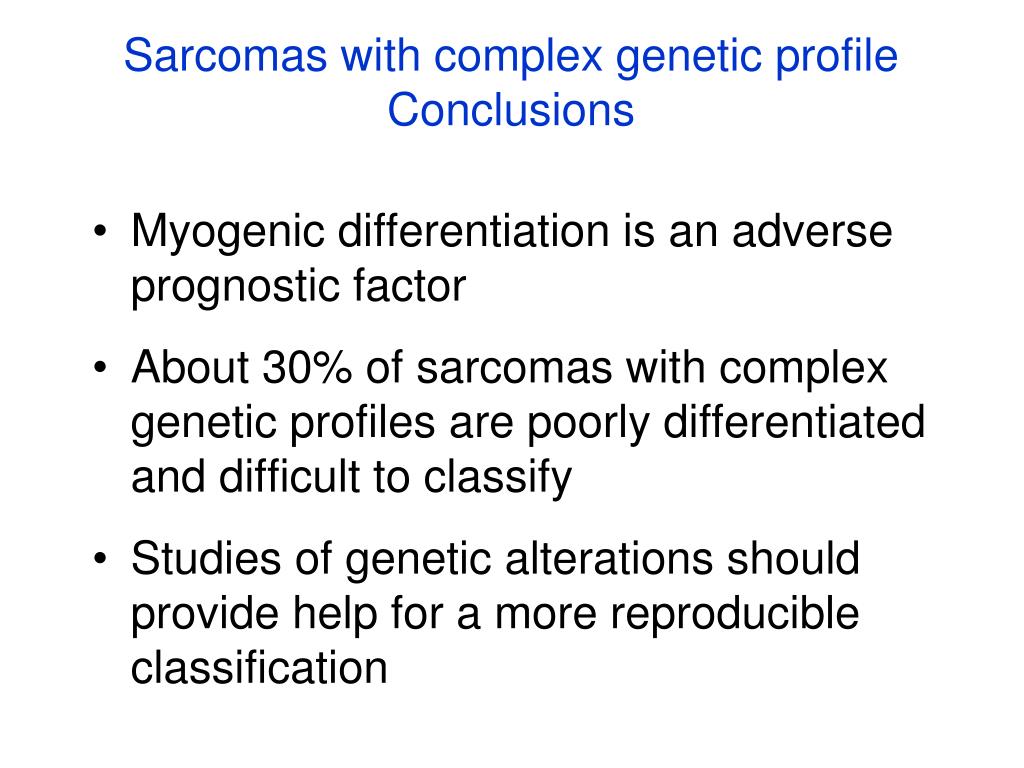 Sarcomas with complex genetic profile
Conclusions

• Myogenic differentiation is an adverse prognostic factor

• About 30% of sarcomas with complex genetic profiles are poorly differentiated and difficult to classify

• Studies of genetic alterations should provide help for a more reproducible classification